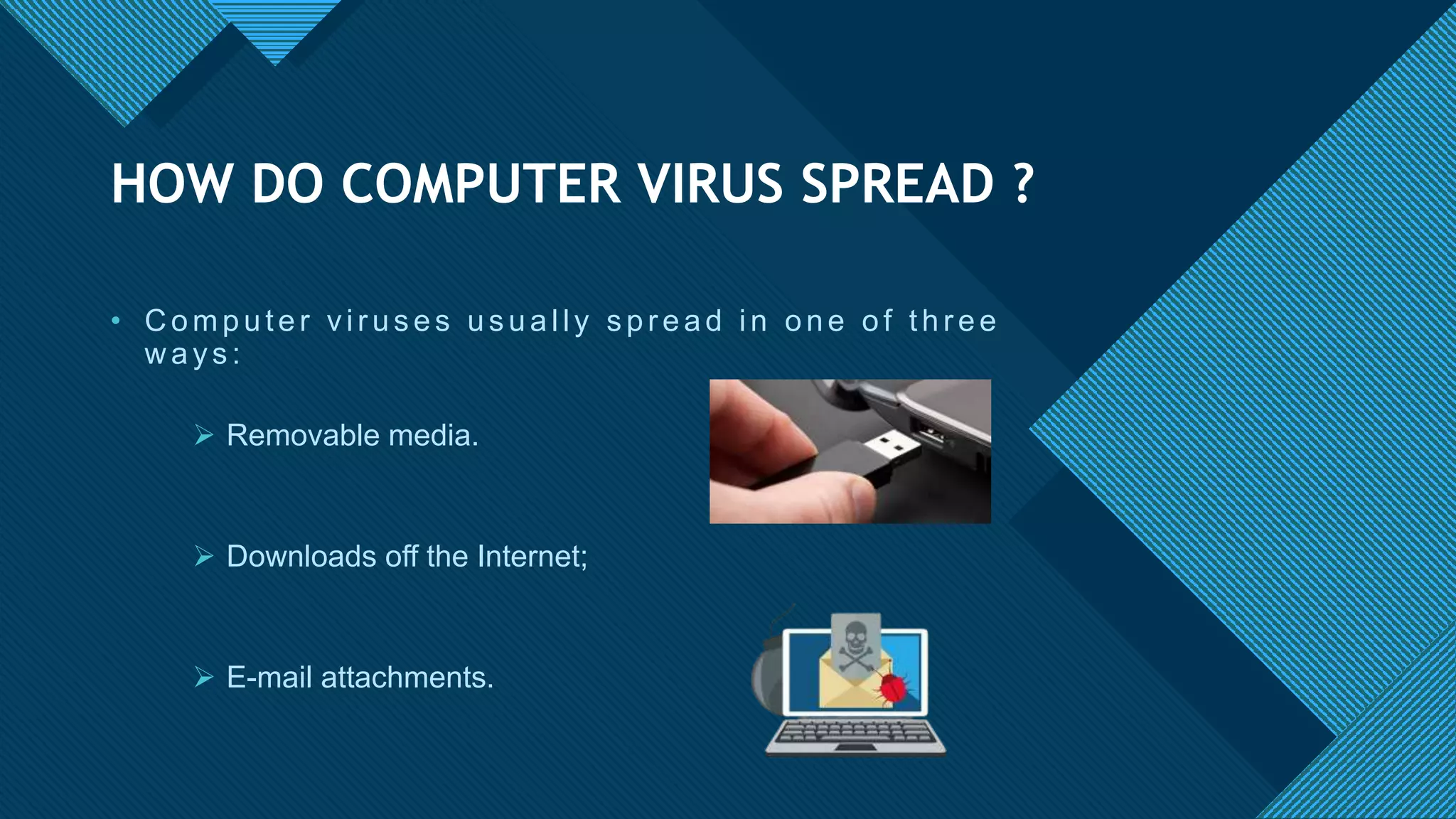 HOW DO COMPUTER VIRUS SPREAD ?

• Computer viruses usually spread in one of three ways:

➢ Removable media.

➢ Downloads off the Internet;

➢ E-mail attachments.